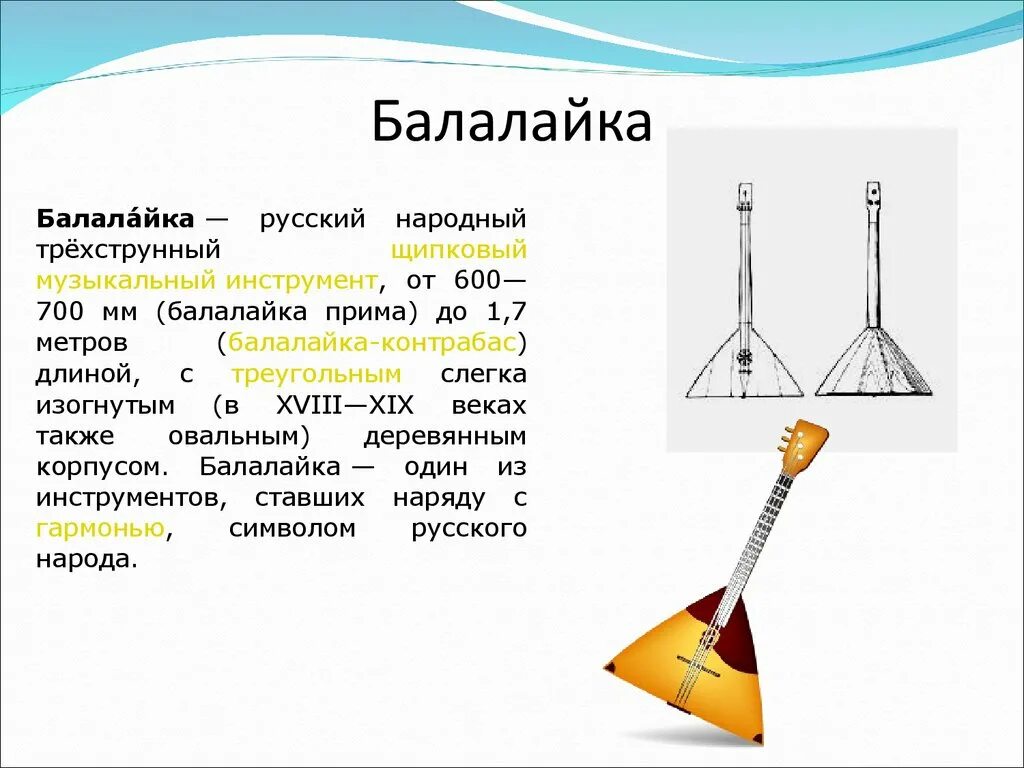 Балалайка

Балала́йка — русский народный трёхструнный щипковый музыкальный инструмент, от 600—700 мм (балалайка прима) до 1,7 метров (балалайка-контрабас) длиной, с треугольным слегка изогнутым (в XVIII—XIX веках также овальным) деревянным корпусом. Балалайка — один из инструментов, ставших наряду с гармонью, символом русского народа.